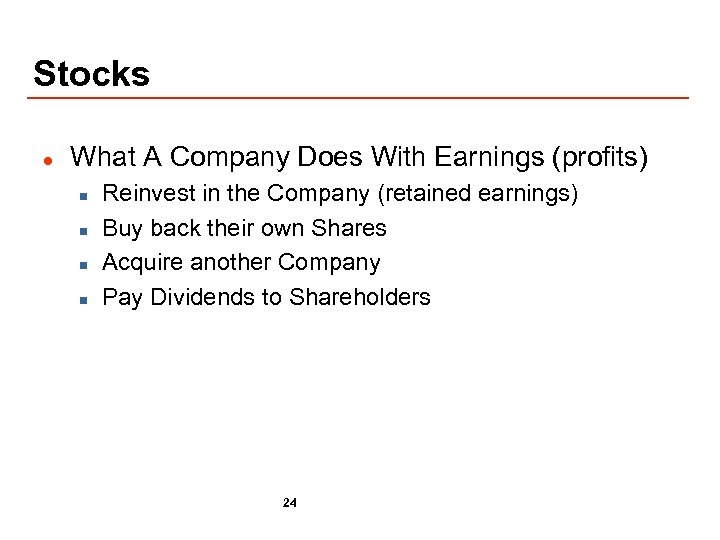 Stocks

- What A Company Does With Earnings (profits)
  - Reinvest in the Company (retained earnings)
  - Buy back their own Shares
  - Acquire another Company
  - Pay Dividends to Shareholders

24